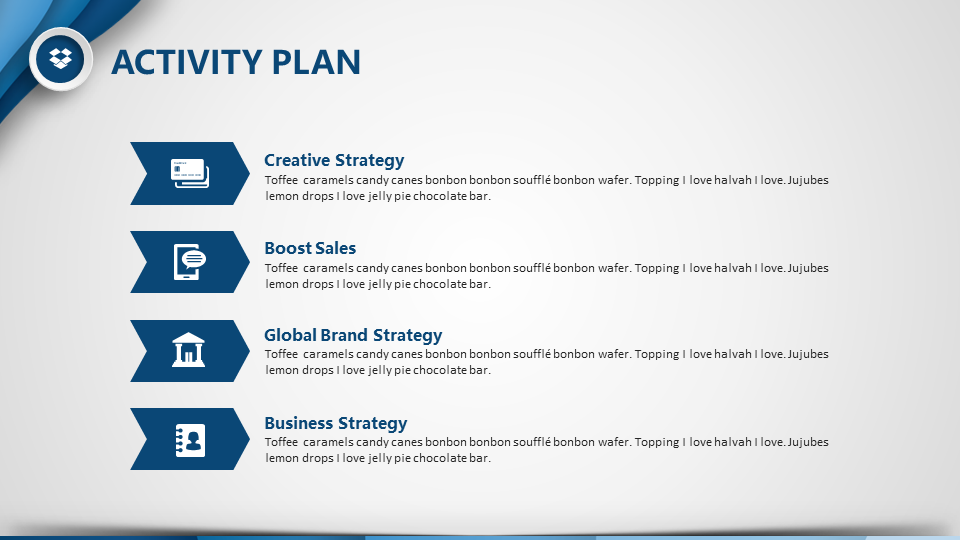 ACTIVITY PLAN

Creative Strategy
Toffee caramels candy canes bonbon bonbon soufflé bonbon wafer. Topping I love halvah I love. Jujubes lemon drops I love jelly pie chocolate bar.

Boost Sales
Toffee caramels candy canes bonbon bonbon soufflé bonbon wafer. Topping I love halvah I love. Jujubes lemon drops I love jelly pie chocolate bar.

Global Brand Strategy
Toffee caramels candy canes bonbon bonbon soufflé bonbon wafer. Topping I love halvah I love. Jujubes lemon drops I love jelly pie chocolate bar.

Business Strategy
Toffee caramels candy canes bonbon bonbon soufflé bonbon wafer. Topping I love halvah I love. Jujubes lemon drops I love jelly pie chocolate bar.